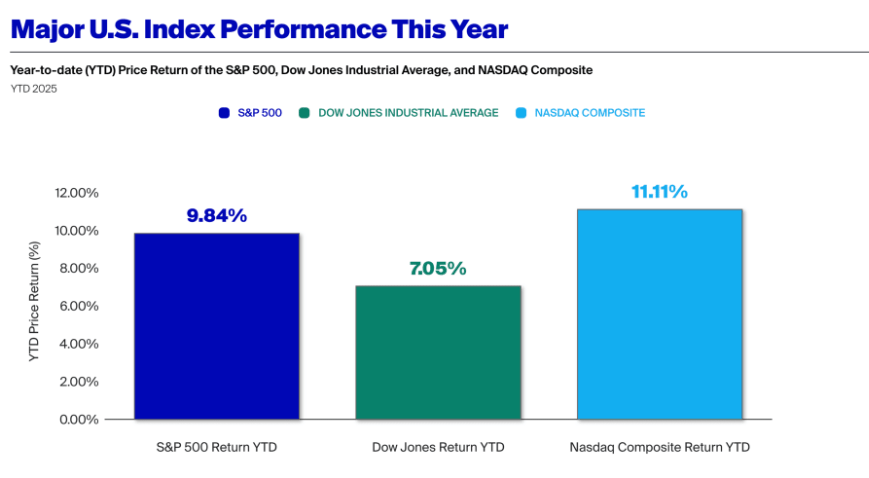 Major U.S. Index Performance This Year

Year-to-date (YTD) Price Return of the S&P 500, Dow Jones Industrial Average, and NASDAQ Composite

YTD 2025

S&P 500
DOW JONES INDUSTRIAL AVERAGE
NASDAQ COMPOSITE

YTD Price Return (%)

12.00%
10.00%
8.00%
6.00%
4.00%
2.00%
0.00%

9.84%
7.05%
11.11%

S&P 500 Return YTD
Dow Jones Return YTD
Nasdaq Composite Return YTD